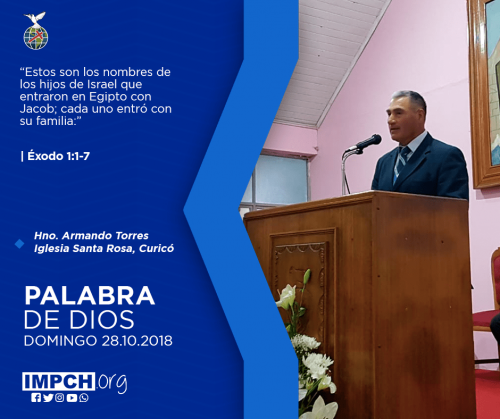 “Estos son los nombres de los hijos de Israel que entraron en Egipto con Jacob; cada uno entró con su familia:”

| Éxodo 1:1-7

Hno. Armando Torres
Iglesia Santa Rosa, Curicó

PALABRA
DE DIOS
DOMINGO 28.10.2018

IMPCH.org